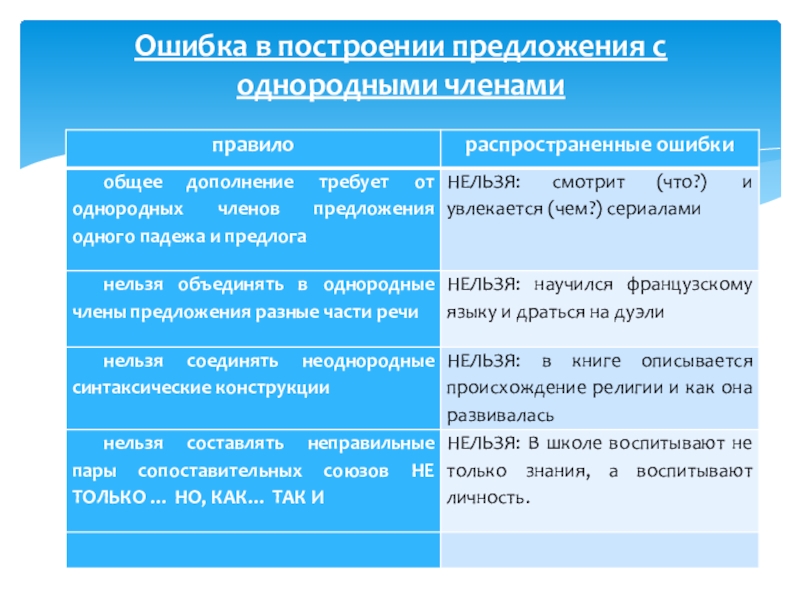 Ошибка в построении предложения с однородными членами

| правило | распространенные ошибки |
|---|---|
| общее дополнение требует от однородных членов предложения одного падежа и предлога | НЕЛЬЗЯ: смотрит (что?) и увлекается (чем?) сериалами |
| нельзя объединять в однородные члены предложения разные части речи | НЕЛЬЗЯ: научился французскому языку и драться на дуэли |
| нельзя соединять неоднородные синтаксические конструкции | НЕЛЬЗЯ: в книге описывается происхождение религии и как она развивалась |
| нельзя составлять неправильные пары сопоставительных союзов НЕ ТОЛЬКО … НО, КАК… ТАК И | НЕЛЬЗЯ: В школе воспитывают не только знания, а воспитывают личность. |
| | |